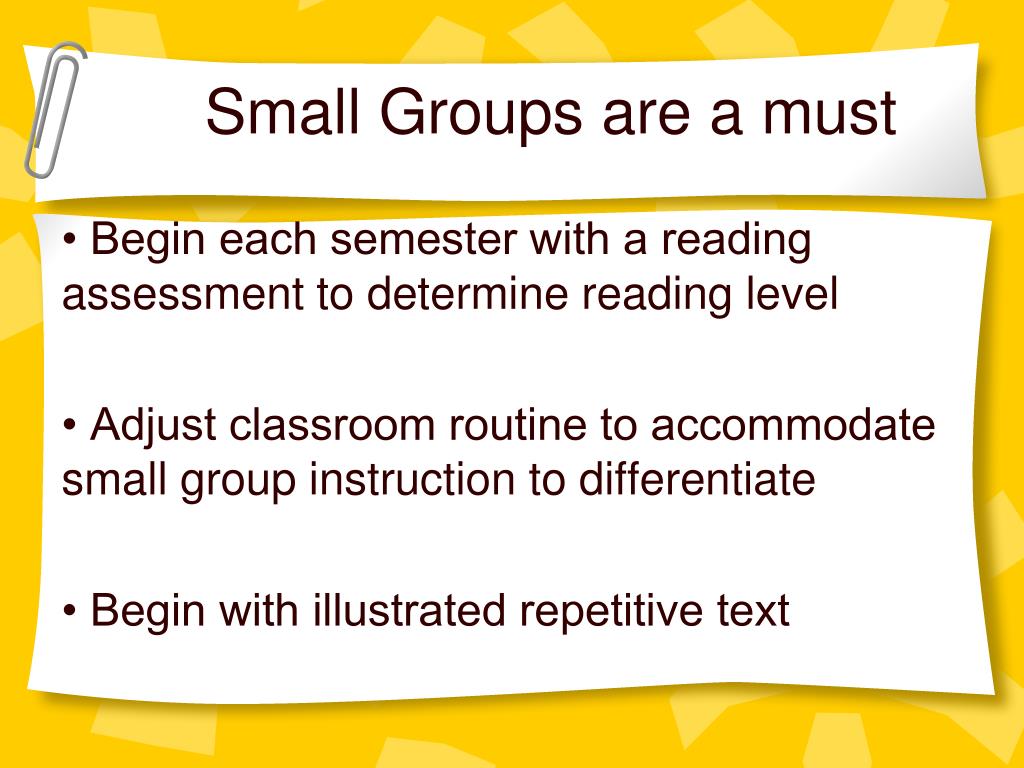 Small Groups are a must

• Begin each semester with a reading assessment to determine reading level

• Adjust classroom routine to accommodate small group instruction to differentiate

• Begin with illustrated repetitive text